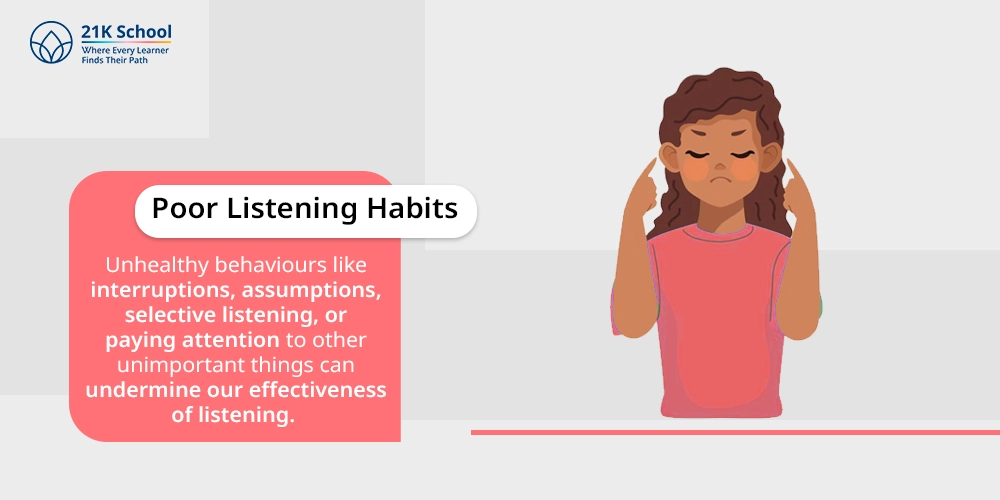 21K School
Where Every Learner
Finds Their Path

Poor Listening Habits

Unhealthy behaviours like interruptions, assumptions, selective listening, or paying attention to other unimportant things can undermine our effectiveness of listening.